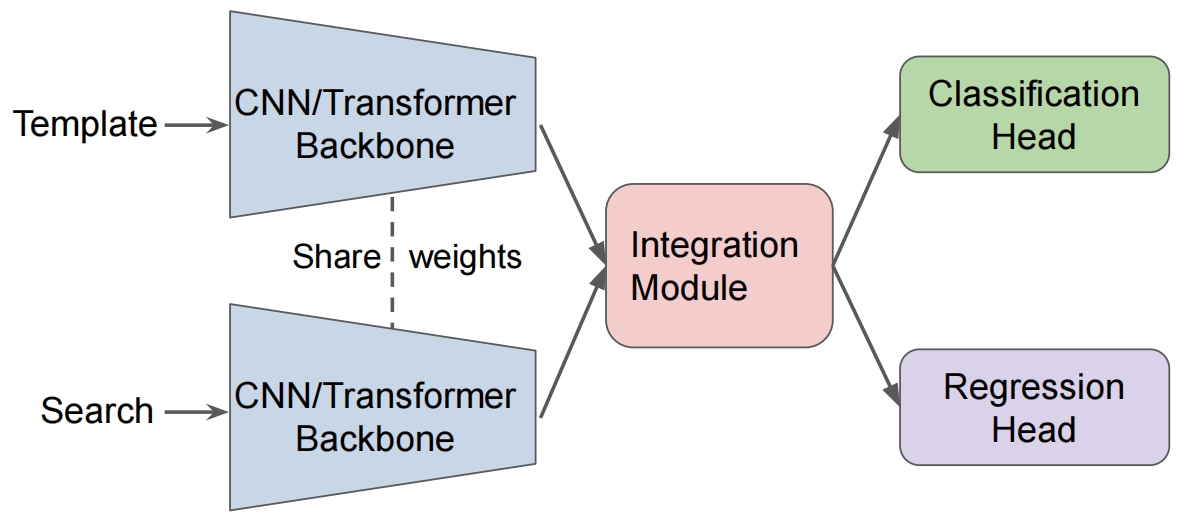 Template

CNN/Transformer Backbone

Share weights

Search

CNN/Transformer Backbone

Integration Module

Classification Head

Regression Head